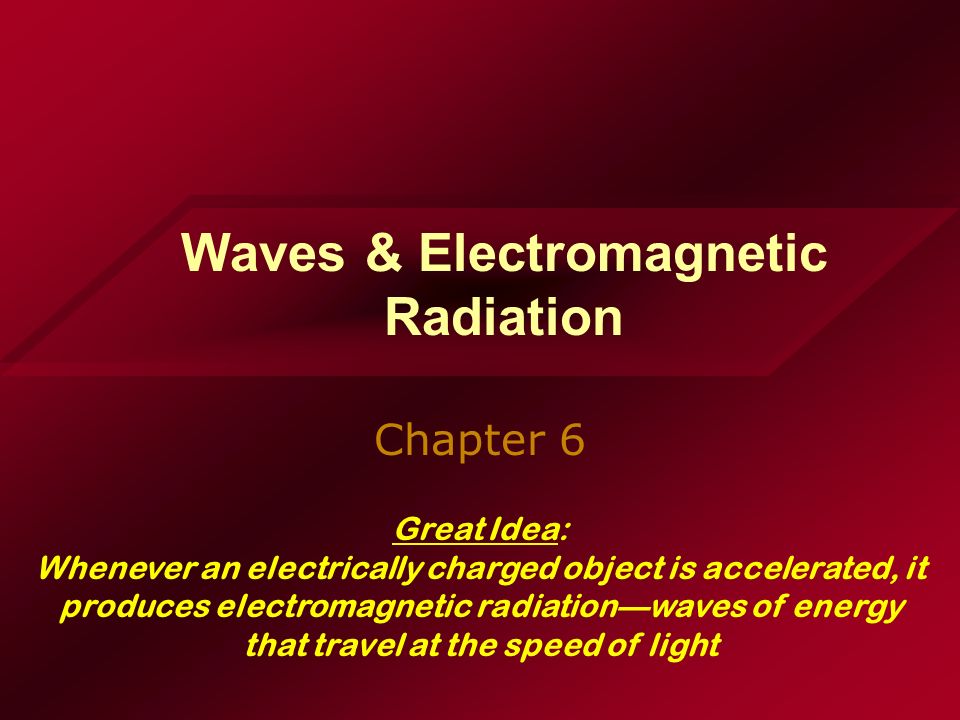 Waves & Electromagnetic Radiation

Chapter 6

Great Idea:
Whenever an electrically charged object is accelerated, it produces electromagnetic radiation—waves of energy that travel at the speed of light